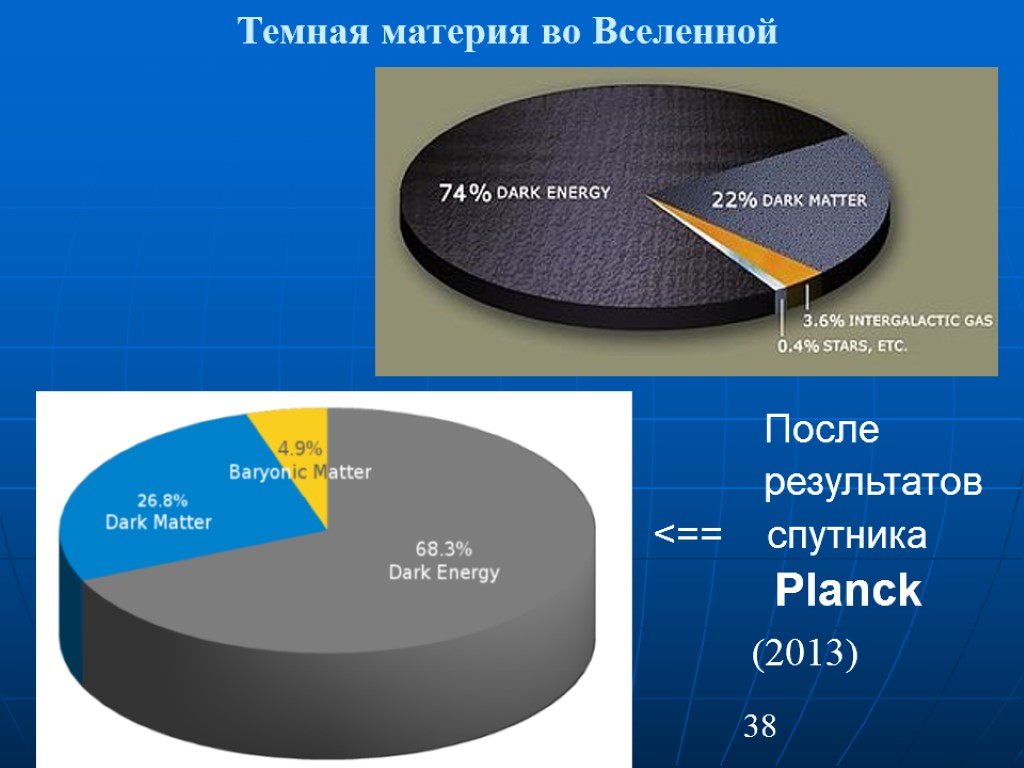 Темная материя во Вселенной

74% DARK ENERGY

22% DARK MATTER

3.6% INTERGALACTIC GAS

0.4% STARS, ETC.

4.9%
Baryonic Matter

26.8%
Dark Matter

68.3%
Dark Energy

После результатов <== спутника Planck

(2013)

38